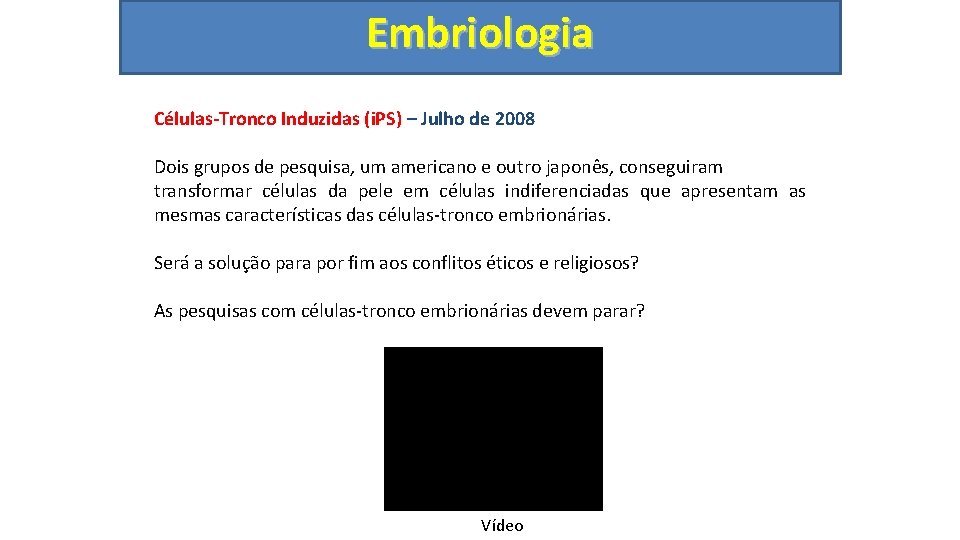 Embriologia

Células-Tronco Induzidas (iPS) – Julho de 2008

Dois grupos de pesquisa, um americano e outro japonês, conseguiram transformar células da pele em células indiferenciadas que apresentam as mesmas características das células-tronco embrionárias.

Será a solução para por fim aos conflitos éticos e religiosos?

As pesquisas com células-tronco embrionárias devem parar?

Vídeo